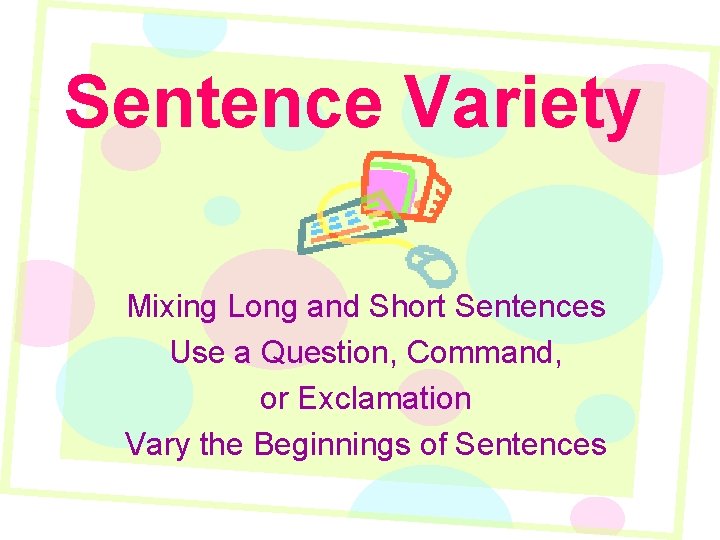 Sentence Variety

Mixing Long and Short Sentences
Use a Question, Command, or Exclamation
Vary the Beginnings of Sentences